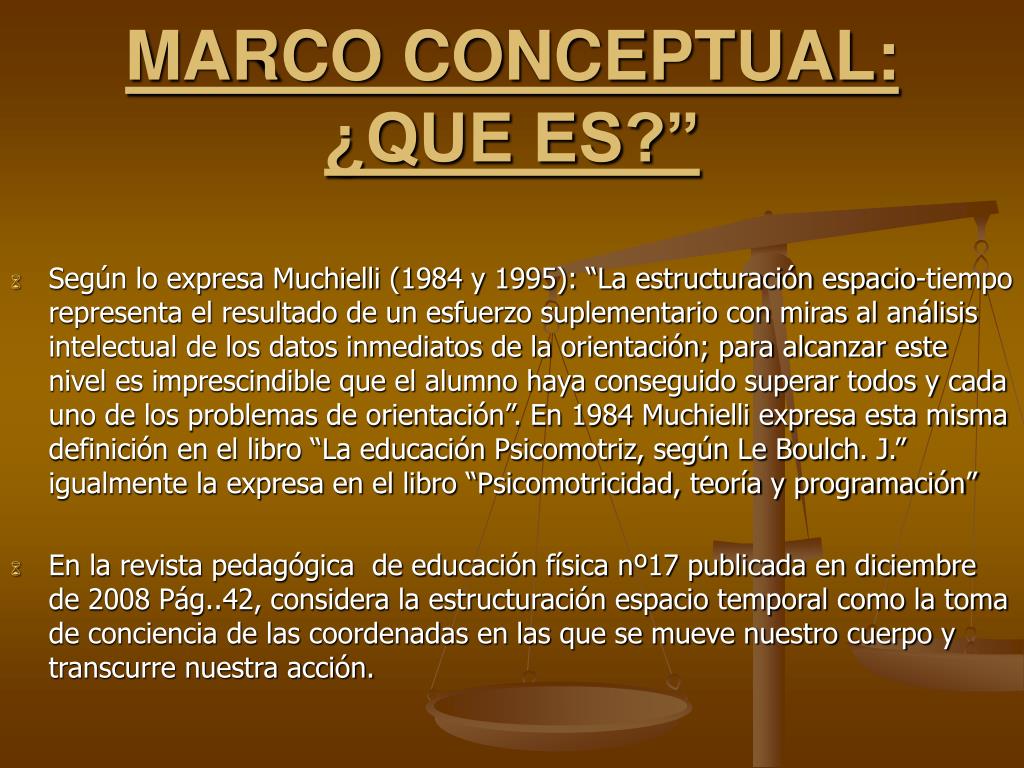 MARCO CONCEPTUAL: ¿QUE ES?”

Según lo expresa Muchielli (1984 y 1995): “La estructuración espacio-tiempo representa el resultado de un esfuerzo suplementario con miras al análisis intelectual de los datos inmediatos de la orientación; para alcanzar este nivel es imprescindible que el alumno haya conseguido superar todos y cada uno de los problemas de orientación”. En 1984 Muchielli expresa esta misma definición en el libro “La educación Psicomotriz, según Le Boulch. J.” igualmente la expresa en el libro “Psicomotricidad, teoría y programación”

En la revista pedagógica de educación física nº17 publicada en diciembre de 2008 Pág..42, considera la estructuración espacio temporal como la toma de conciencia de las coordenadas en las que se mueve nuestro cuerpo y transcurre nuestra acción.